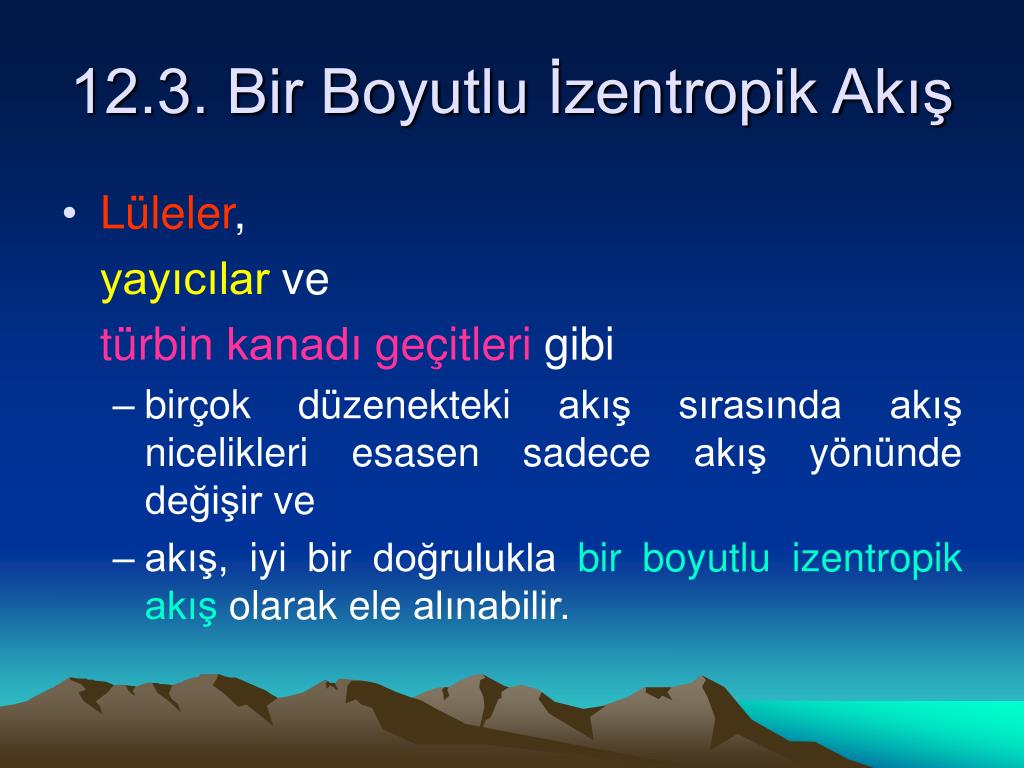 12.3. Bir Boyutlu İzentropik Akış

• Lüleler,
yayıcılar ve
türbin kanadı geçitleri gibi
– birçok düzenekteki akış sırasında akış nicelikleri esasen sadece akış yönünde değişir ve
– akış, iyi bir doğrulukla bir boyutlu izentropik akış olarak ele alınabilir.